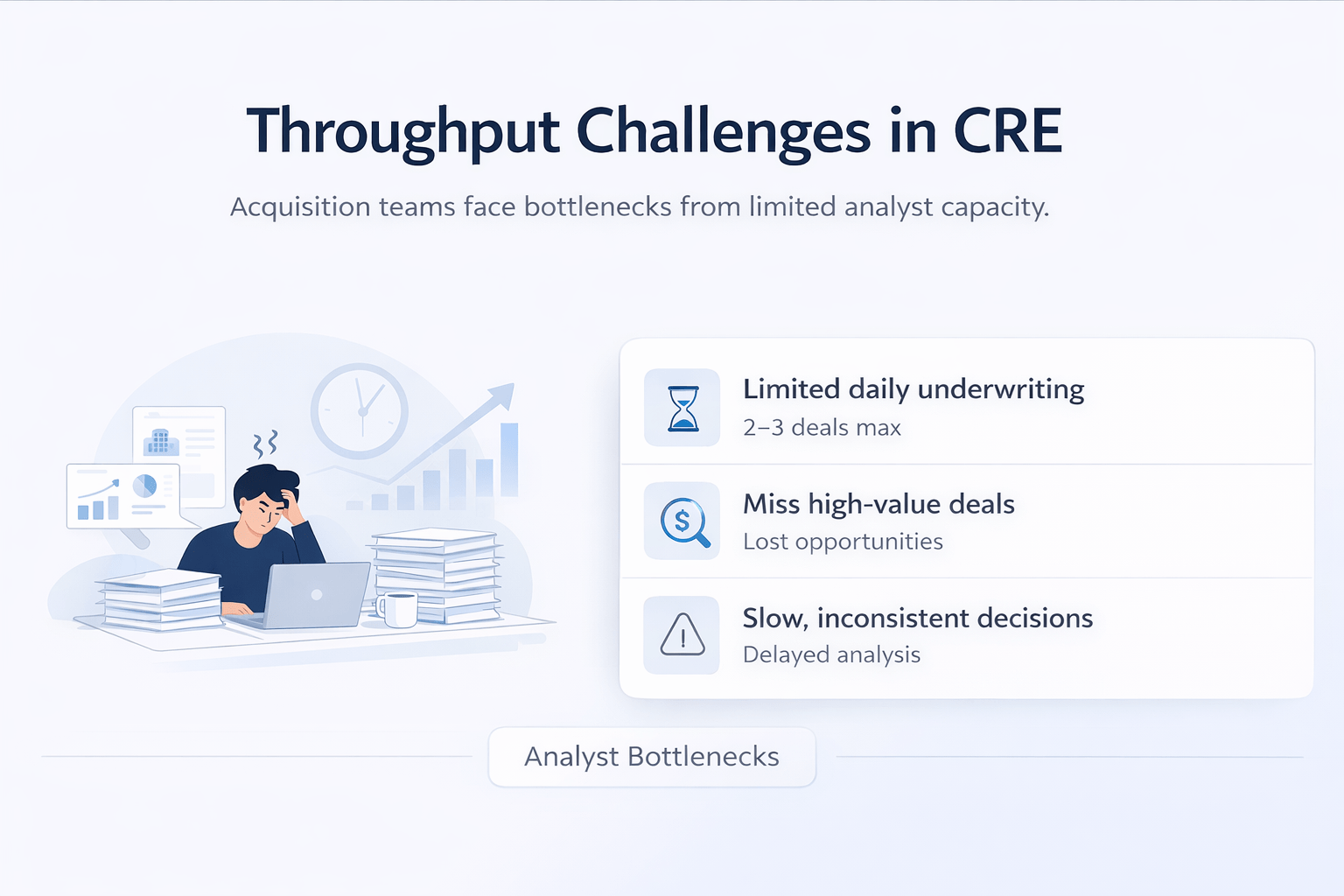 Throughput Challenges in CRE

Acquisition teams face bottlenecks from limited analyst capacity.

Limited daily underwriting
2–3 deals max

Miss high-value deals
Lost opportunities

Slow, inconsistent decisions
Delayed analysis

Analyst Bottlenecks